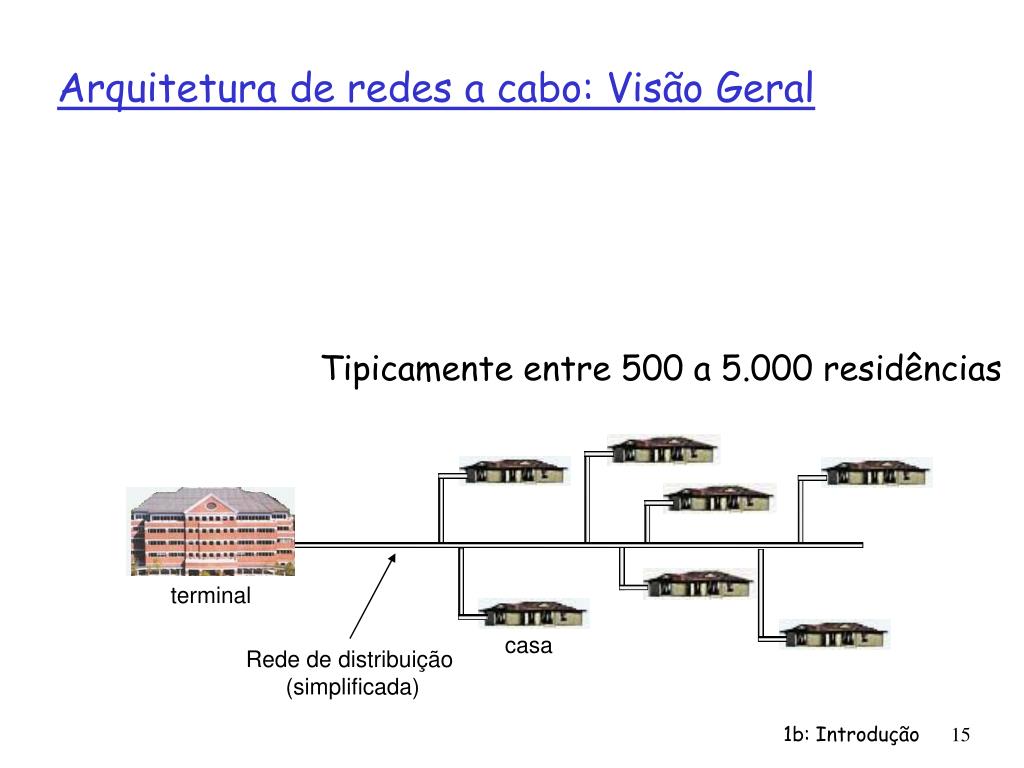 Arquitetura de redes a cabo: Visão Geral

Tipicamente entre 500 a 5.000 residências

terminal

Rede de distribuição (simplificada)

casa

1b: Introdução 15